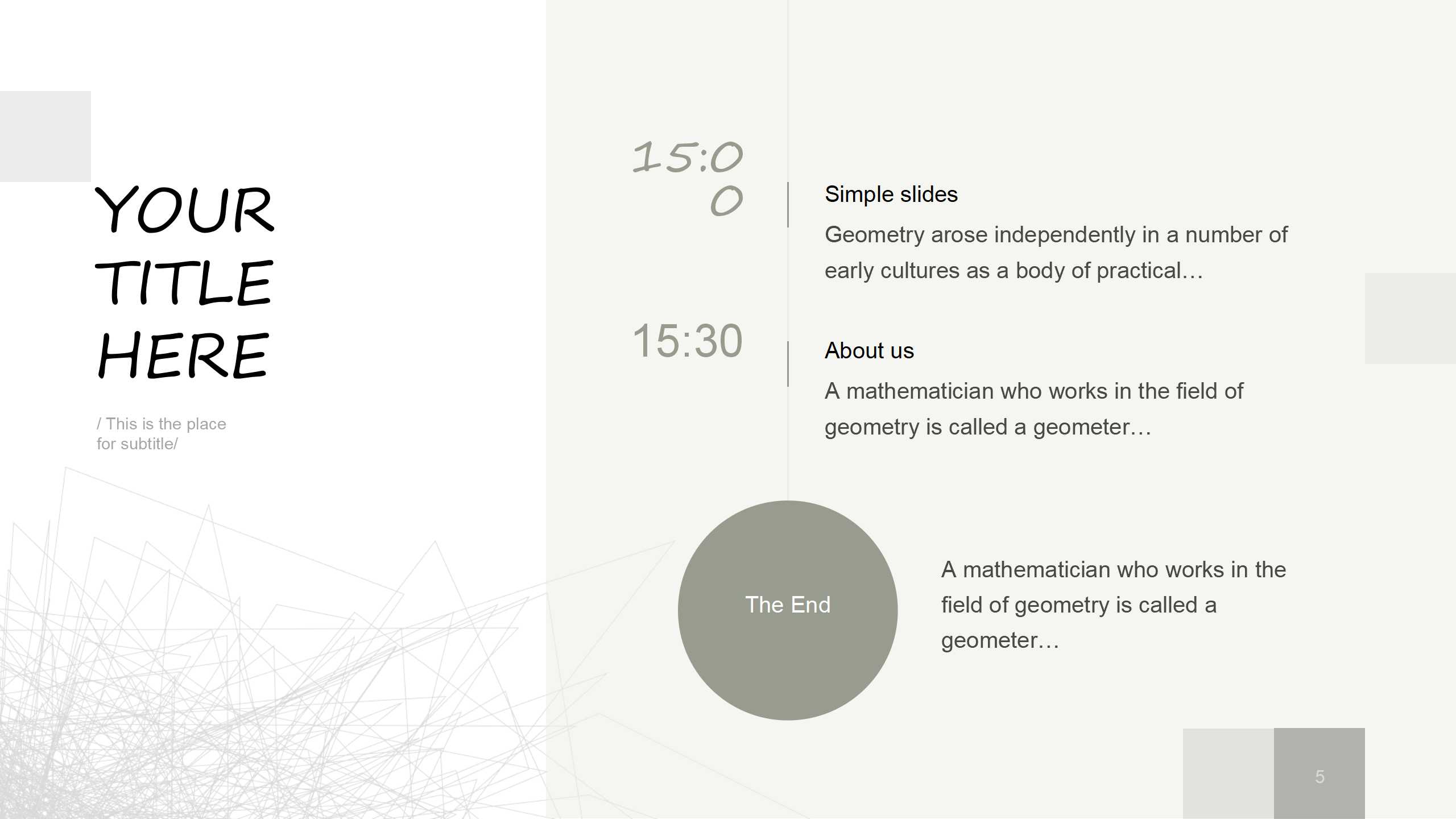 YOUR TITLE HERE

/ This is the place for subtitle/

15:00

Simple slides

Geometry arose independently in a number of early cultures as a body of practical…

15:30

About us

A mathematician who works in the field of geometry is called a geometer…

The End

A mathematician who works in the field of geometry is called a geometer…

5